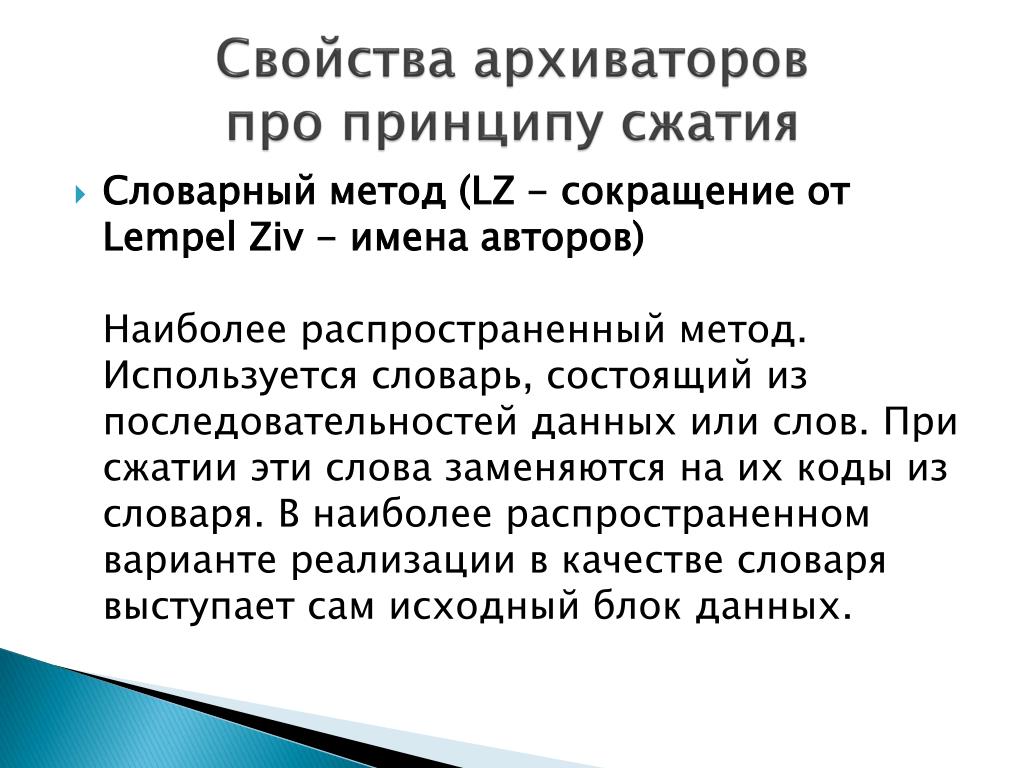 Свойства архиваторов про принципу сжатия

Словарный метод (LZ – сокращение от Lempel Ziv - имена авторов)

Наиболее распространенный метод. Используется словарь, состоящий из последовательностей данных или слов. При сжатии эти слова заменяются на их коды из словаря. В наиболее распространенном варианте реализации в качестве словаря выступает сам исходный блок данных.